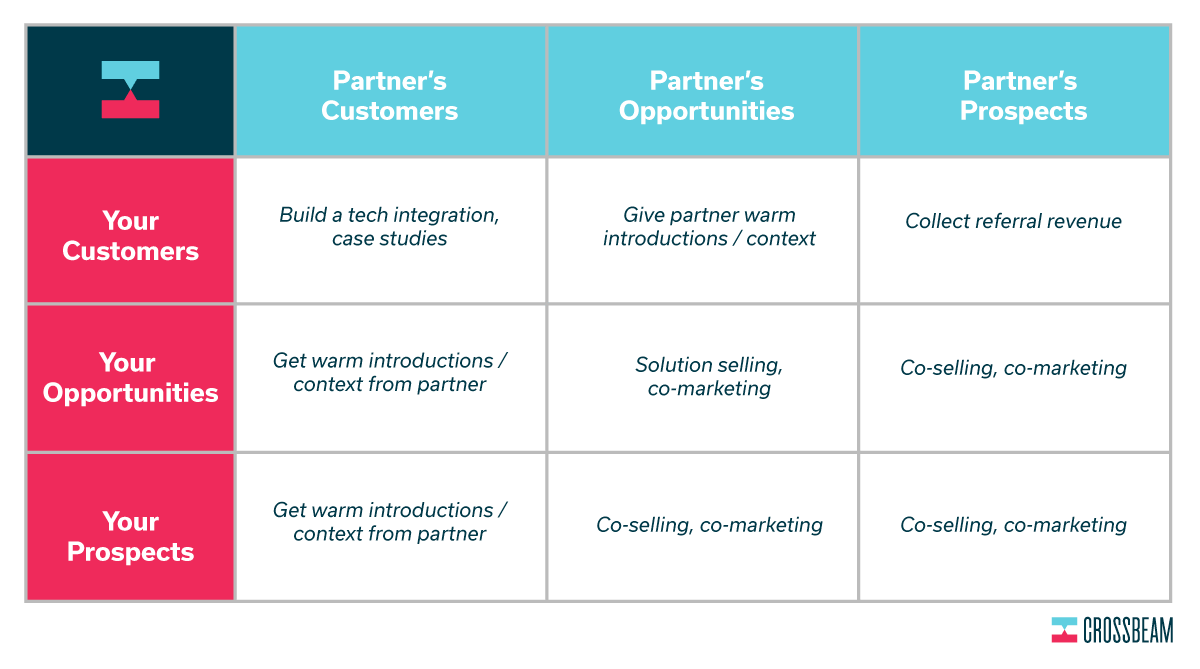 | | Partner's Customers | Partner's Opportunities | Partner's Prospects |
|---|---|---|---|
| Your Customers | Build a tech integration, case studies | Give partner warm introductions / context | Collect referral revenue |
| Your Opportunities | Get warm introductions / context from partner | Solution selling, co-marketing | Co-selling, co-marketing |
| Your Prospects | Get warm introductions / context from partner | Co-selling, co-marketing | Co-selling, co-marketing |

CROSSBEAM